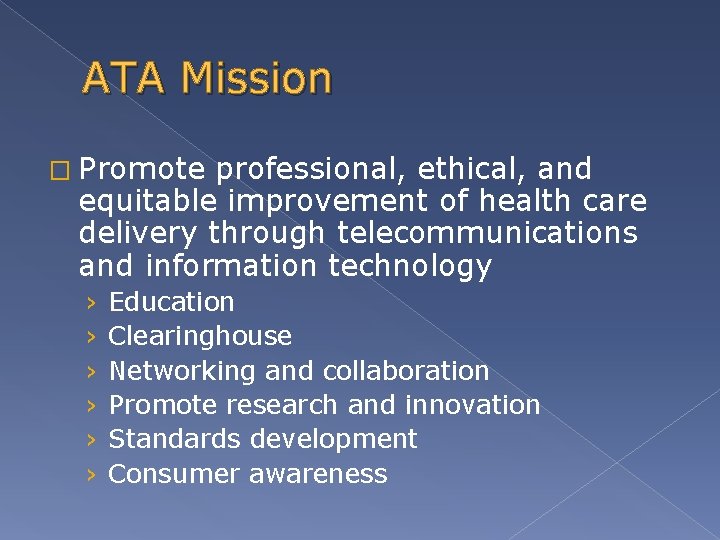 ATA Mission

□ Promote professional, ethical, and equitable improvement of health care delivery through telecommunications and information technology
› Education
› Clearinghouse
› Networking and collaboration
› Promote research and innovation
› Standards development
› Consumer awareness